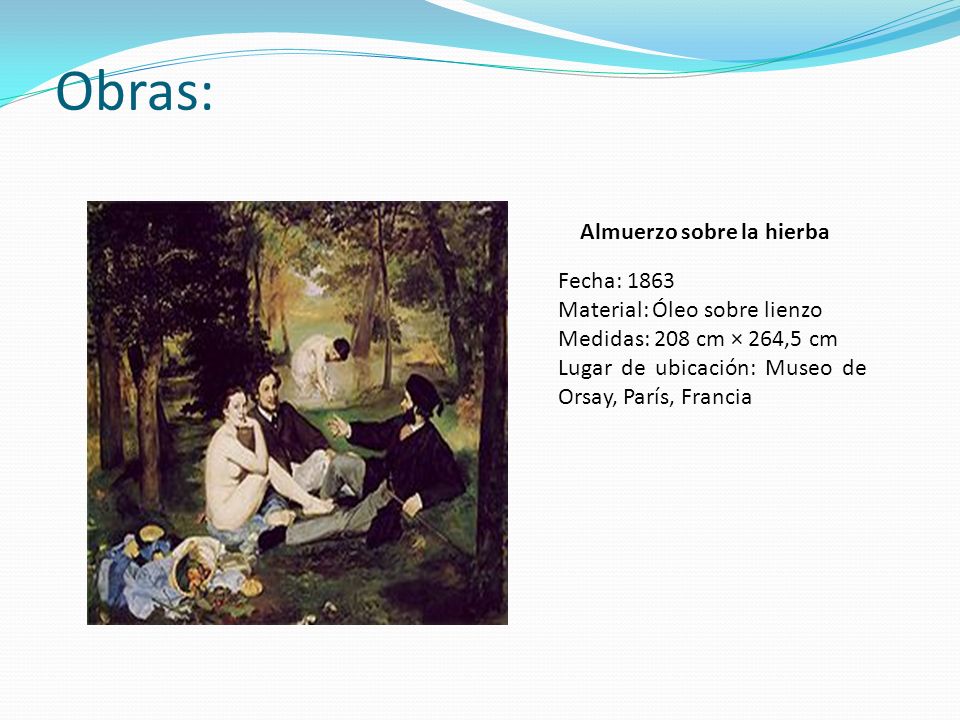 Obras:

Almuerzo sobre la hierba

Fecha: 1863
Material: Óleo sobre lienzo
Medidas: 208 cm × 264,5 cm
Lugar de ubicación: Museo de Orsay, París, Francia